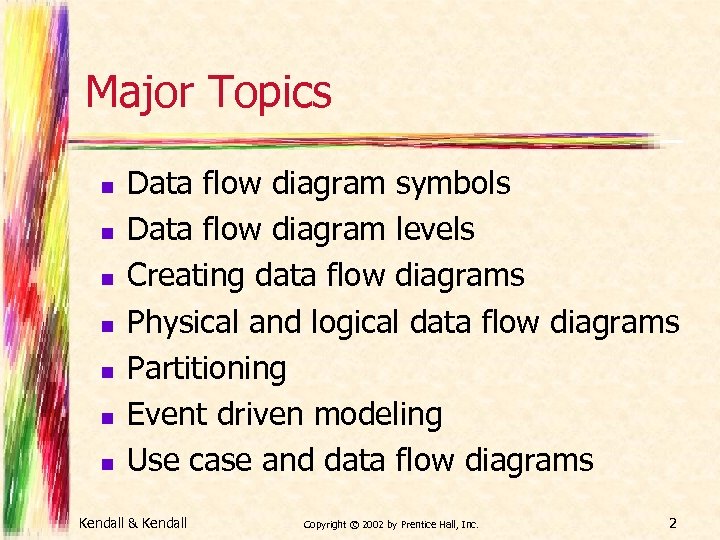 Major Topics

- Data flow diagram symbols
- Data flow diagram levels
- Creating data flow diagrams
- Physical and logical data flow diagrams
- Partitioning
- Event driven modeling
- Use case and data flow diagrams

Kendall & Kendall

Copyright © 2002 by Prentice Hall, Inc.

2